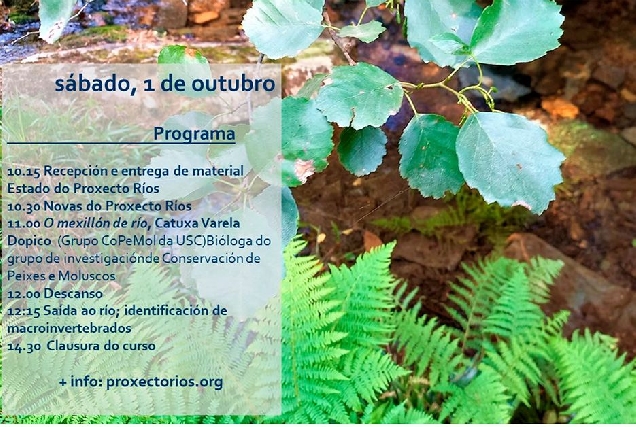 sábado, 1 de outubro

Programa

10.15 Recepción e entrega de material
Estado do Proxecto Ríos
10.30 Novas do Proxecto Ríos
11.00 O mexillón de río, Catuxa Varela Dopico (Grupo CoPeMol da USC)Bióloga do grupo de investigaciónde Conservación de Peixes e Moluscos
12.00 Descanso
12:15 Saída ao río; identificación de macroinvertebrados
14.30 Clausura do curso

+ info: proxectorios.org